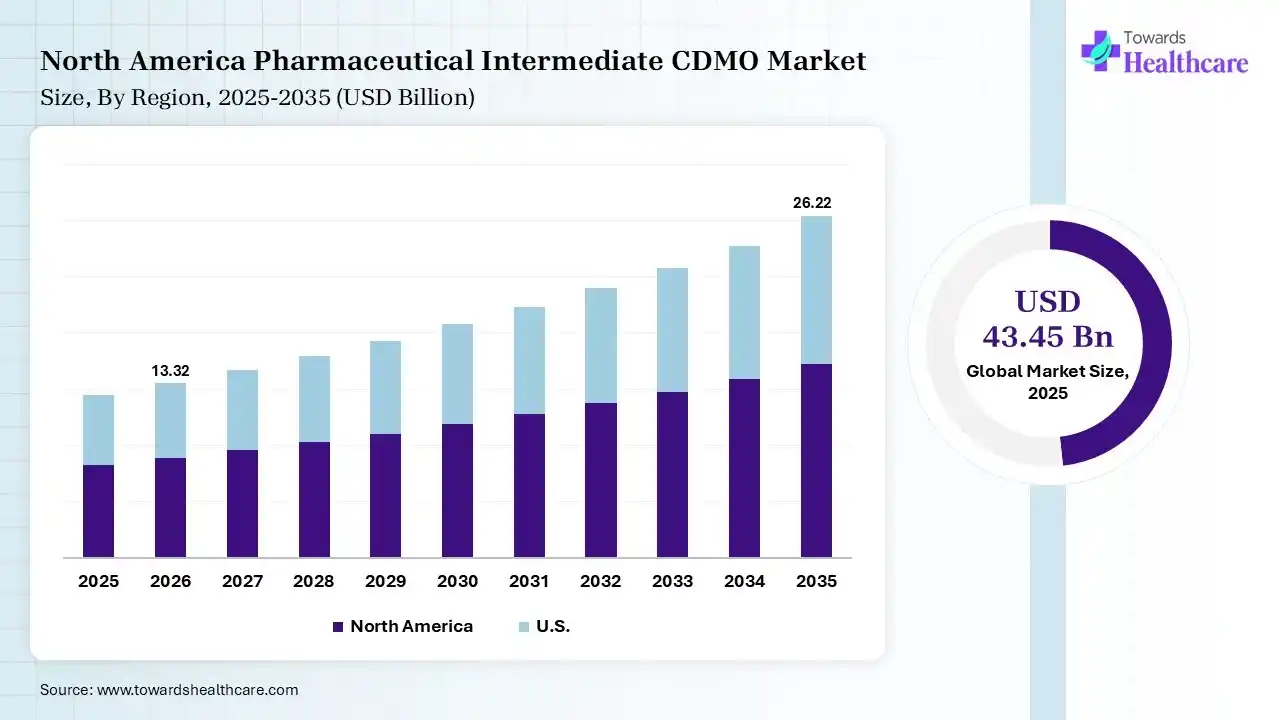 North America Pharmaceutical Intermediate CDMO Market
Size, By Region, 2025-2035 (USD Billion)

Towards Healthcare

13.32

26.22

2025 2026 2027 2028 2029 2030 2031 2032 2033 2034 2035

North America U.S.

USD
43.45 Bn
Global Market Size, 2025

Source: www.towardshealthcare.com